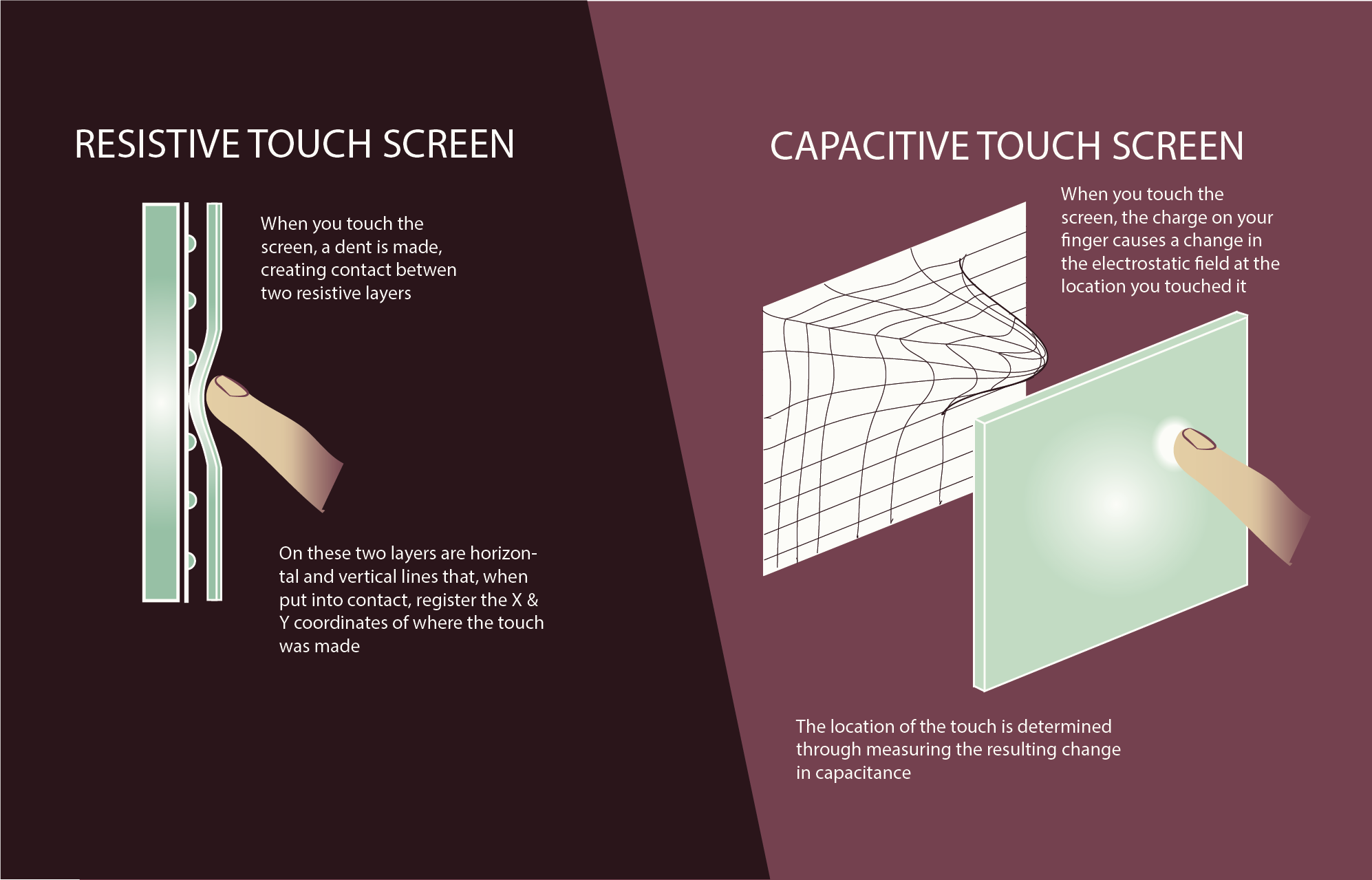 RESISTIVE TOUCH SCREEN

When you touch the screen, a dent is made, creating contact betwen two resistive layers

On these two layers are horizontal and vertical lines that, when put into contact, register the X & Y coordinates of where the touch was made

CAPACITIVE TOUCH SCREEN

When you touch the screen, the charge on your finger causes a change in the electrostatic field at the location you touched it

The location of the touch is determined through measuring the resulting change in capacitance